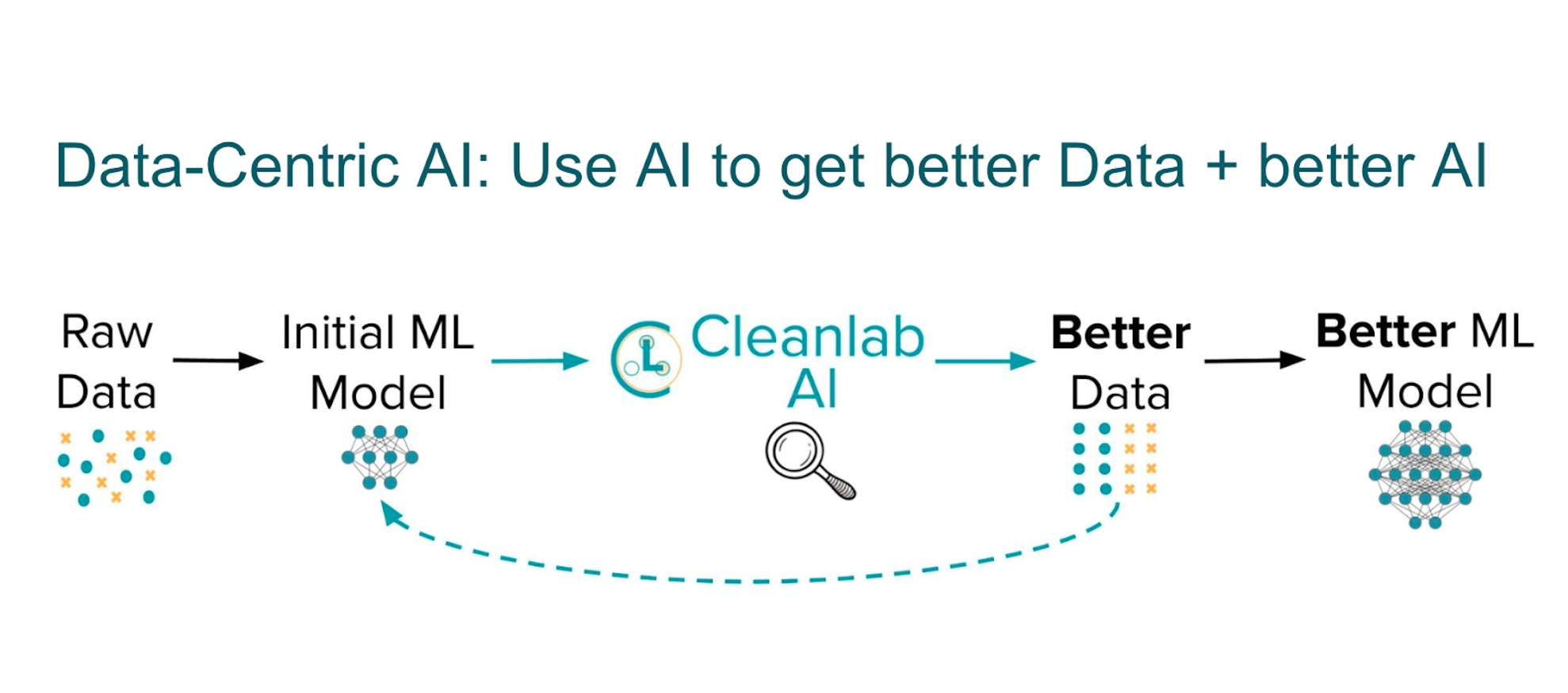 Data-Centric AI: Use AI to get better Data + better AI

Raw Data

Initial ML Model

Cleanlab AI

Better Data

Better ML Model